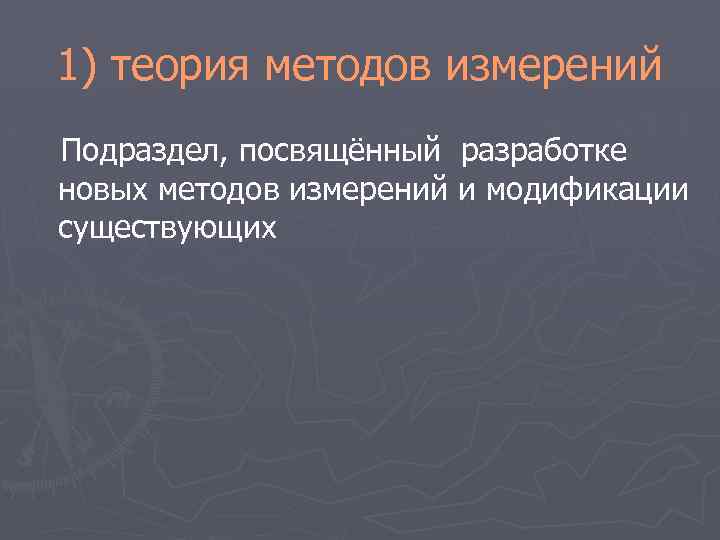 1) теория методов измерений

Подраздел, посвящённый разработке новых методов измерений и модификации существующих